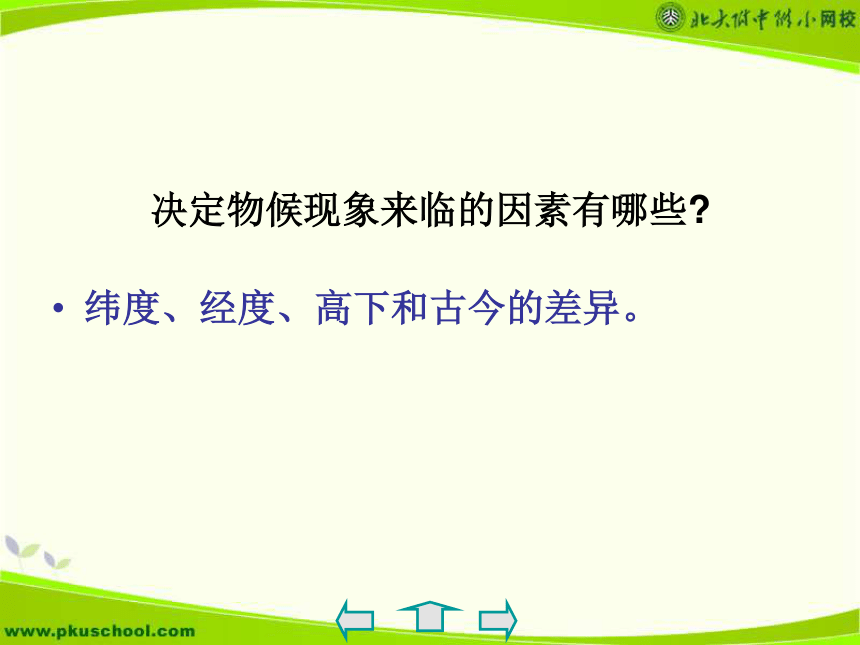 北大附中附小网校

决定物候现象来临的因素有哪些?

• 纬度、经度、高下和古今的差异。

www.pkuschool.com